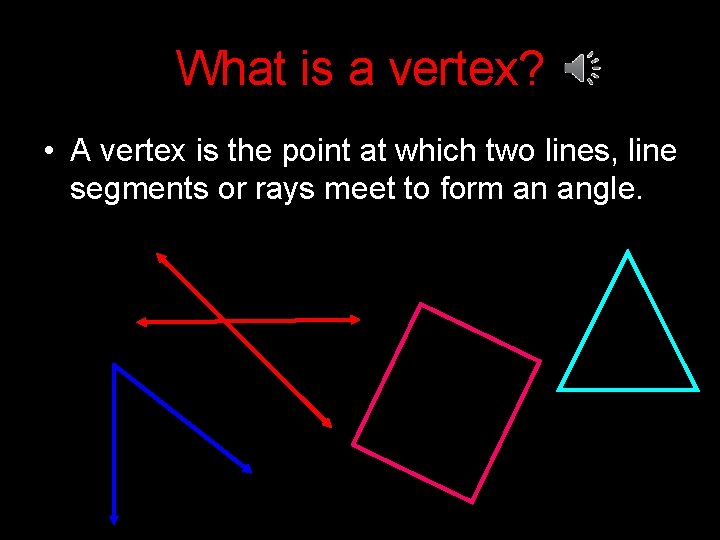 What is a vertex?

• A vertex is the point at which two lines, line segments or rays meet to form an angle.